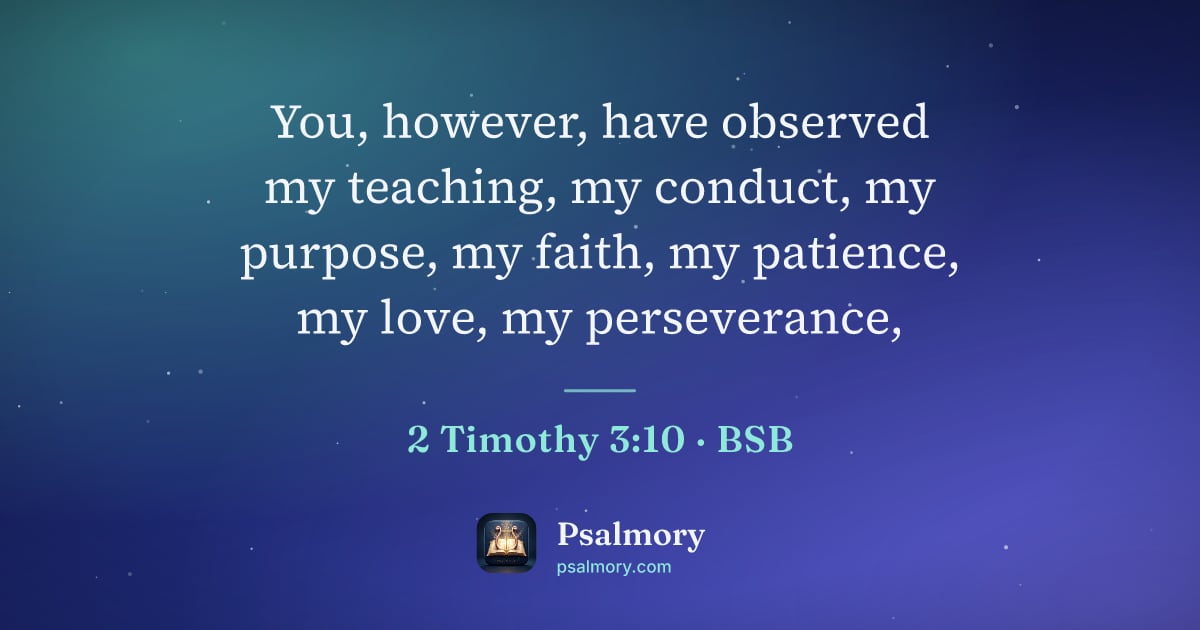 You, however, have observed my teaching, my conduct, my purpose, my faith, my patience, my love, my perseverance,

2 Timothy 3:10 · BSB

Psalmory
psalmory.com